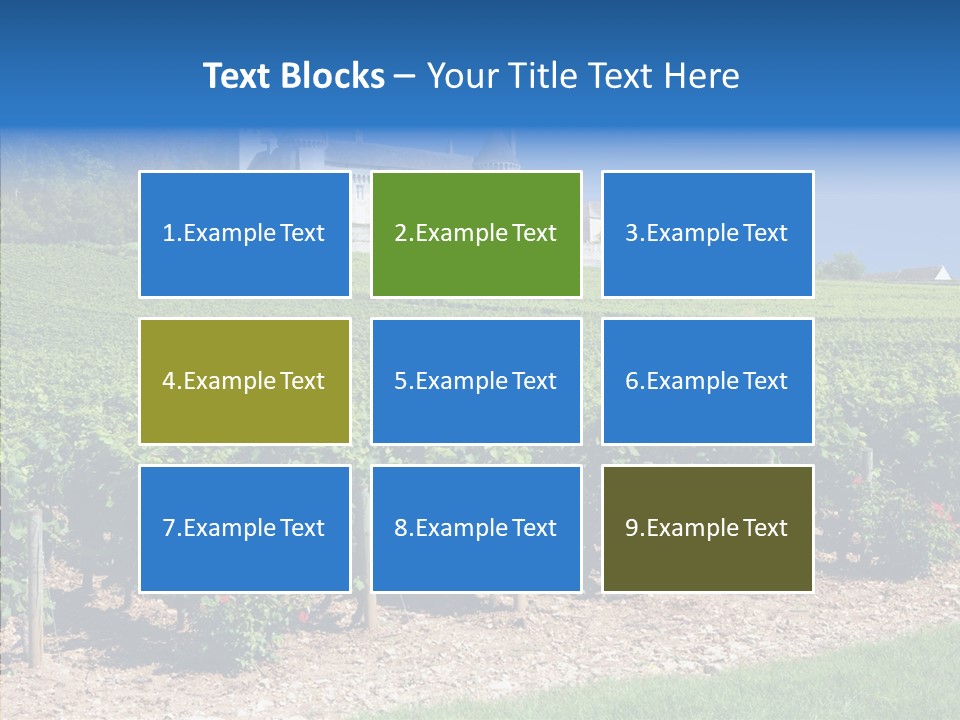 Text Blocks – Your Title Text Here

1.Example Text

2.Example Text

3.Example Text

4.Example Text

5.Example Text

6.Example Text

7.Example Text

8.Example Text

9.Example Text